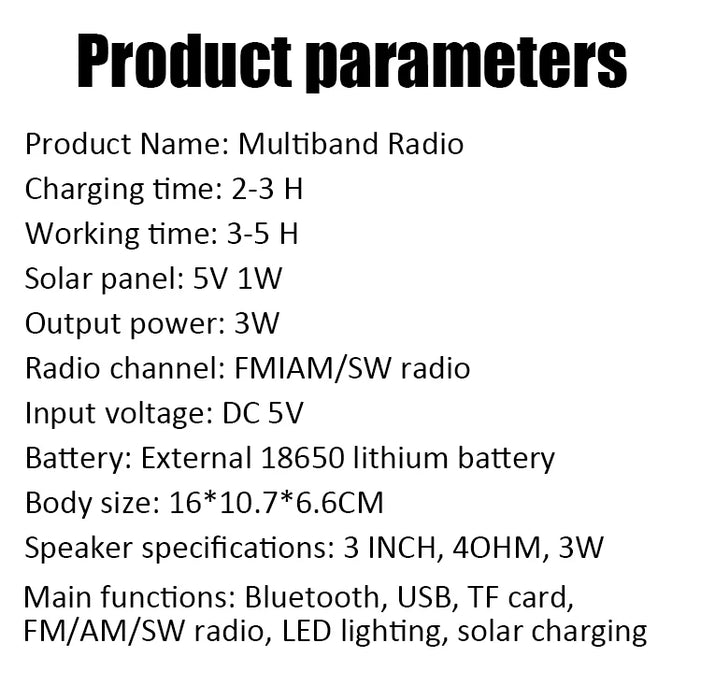 Product parameters

Product Name: Multiband Radio
Charging time: 2-3 H
Working time: 3-5 H
Solar panel: 5V 1W
Output power: 3W
Radio channel: FMIAM/SW radio
Input voltage: DC 5V
Battery: External 18650 lithium battery
Body size: 16*10.7*6.6CM
Speaker specifications: 3 INCH, 4OHM, 3W
Main functions: Bluetooth, USB, TF card, FM/AM/SW radio, LED lighting, solar charging